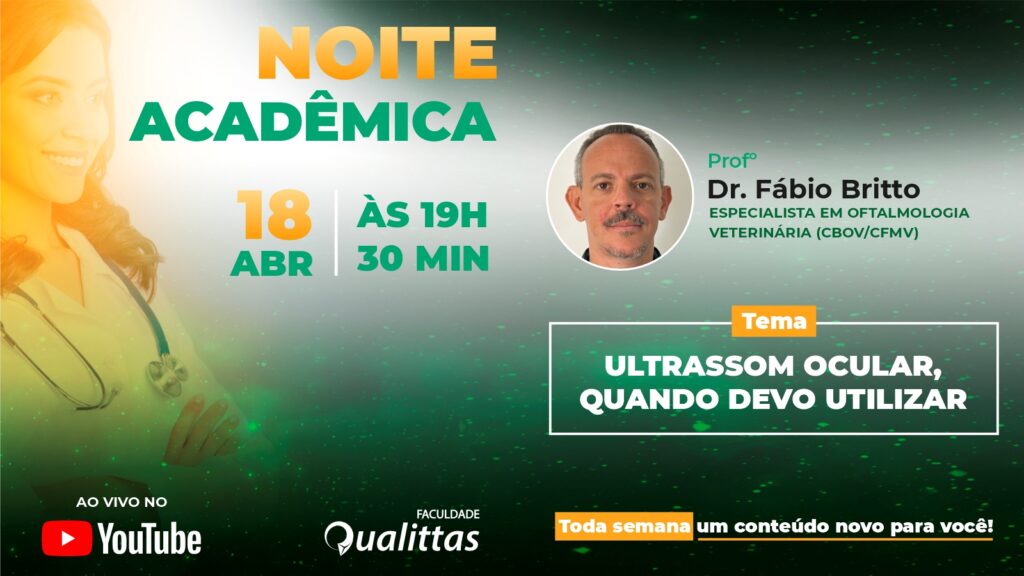 NOITE
ACADÊMICA

18
ABR

ÀS 19H
30 MIN

Profº
Dr. Fábio Britto
ESPECIALISTA EM OFTALMOLOGIA VETERINÁRIA (CBOV/CFMV)

Tema
ULTRASSOM OCULAR, QUANDO DEVO UTILIZAR

AO VIVO NO
YouTube

FACULDADE
Qualittas

Toda semana um conteúdo novo para você!